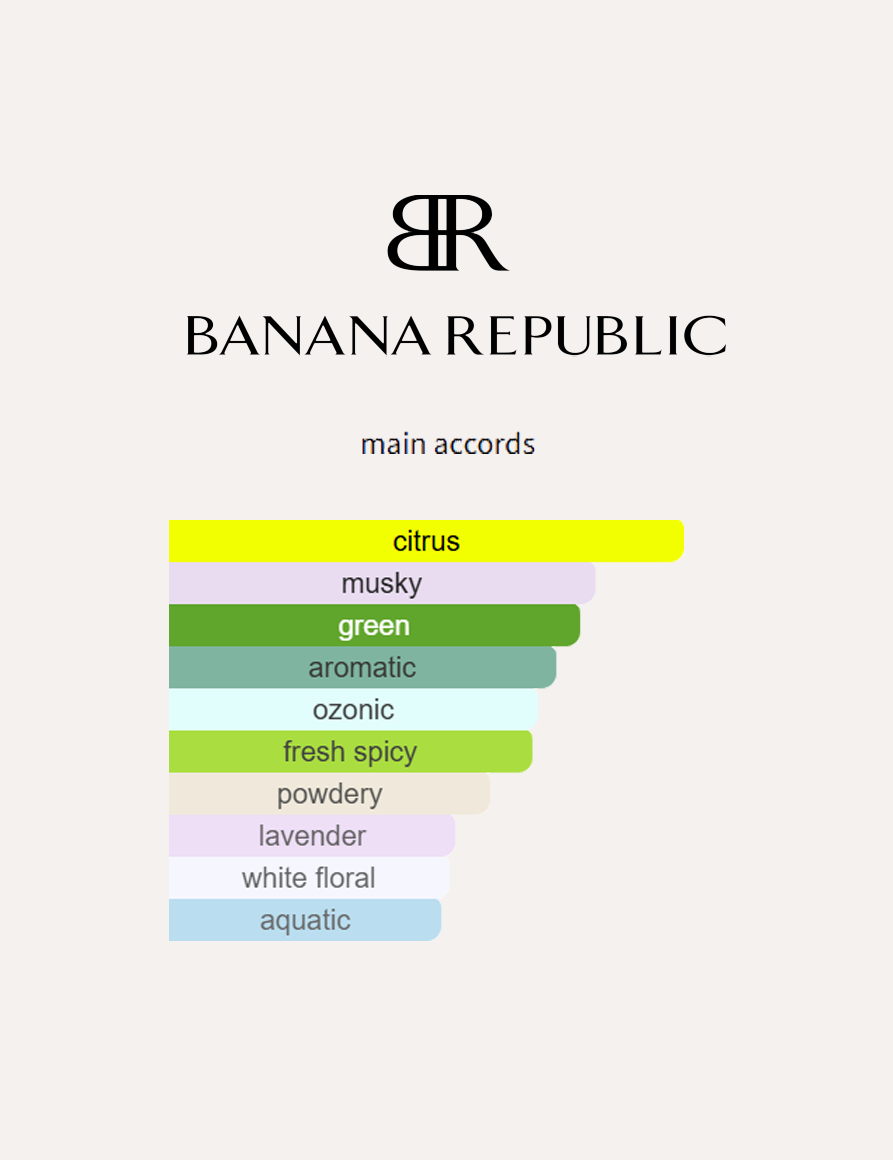 BR

BANANA REPUBLIC

main accords

citrus
musky
green
aromatic
ozonic
fresh spicy
powdery
lavender
white floral
aquatic